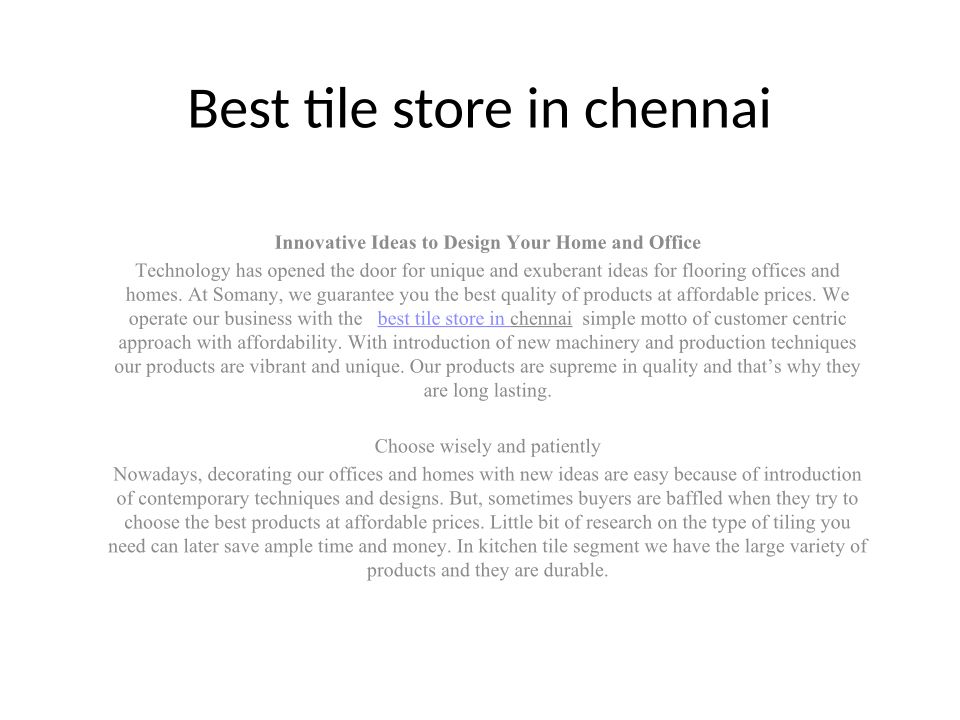 Best tile store in chennai

Innovative Ideas to Design Your Home and Office

Technology has opened the door for unique and exuberant ideas for flooring offices and homes. At Somany, we guarantee you the best quality of products at affordable prices. We operate our business with the best tile store in chennai simple motto of customer centric approach with affordability. With introduction of new machinery and production techniques our products are vibrant and unique. Our products are supreme in quality and that's why they are long lasting.

Choose wisely and patiently

Nowadays, decorating our offices and homes with new ideas are easy because of introduction of contemporary techniques and designs. But, sometimes buyers are baffled when they try to choose the best products at affordable prices. Little bit of research on the type of tiling you need can later save ample time and money. In kitchen tile segment we have the large variety of products and they are durable.